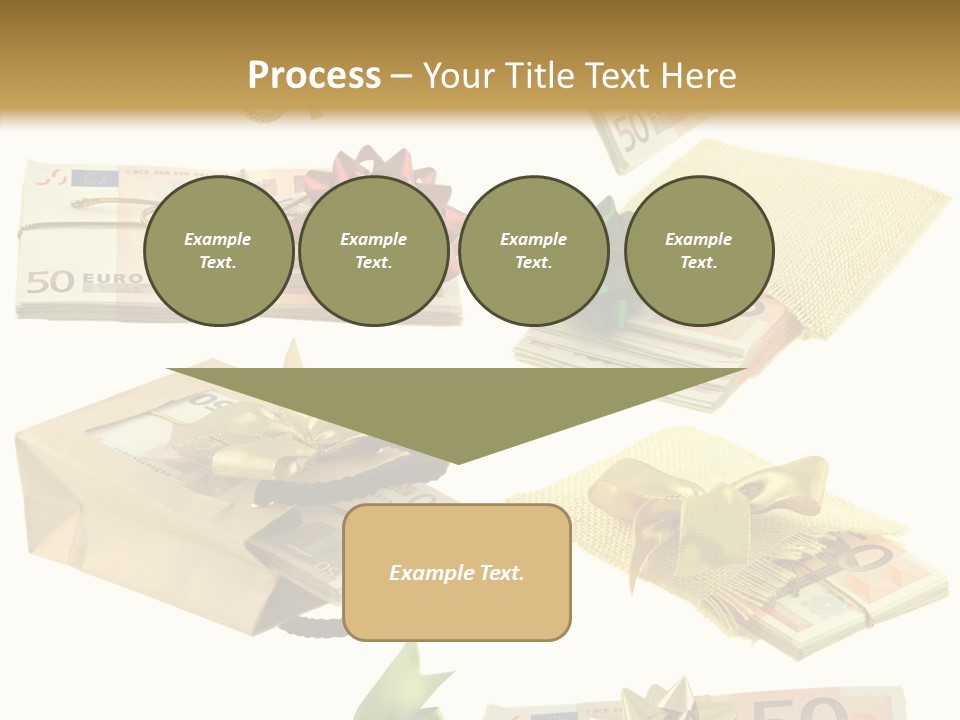 Process – Your Title Text Here

Example Text.

Example Text.

Example Text.

Example Text.

Example Text.